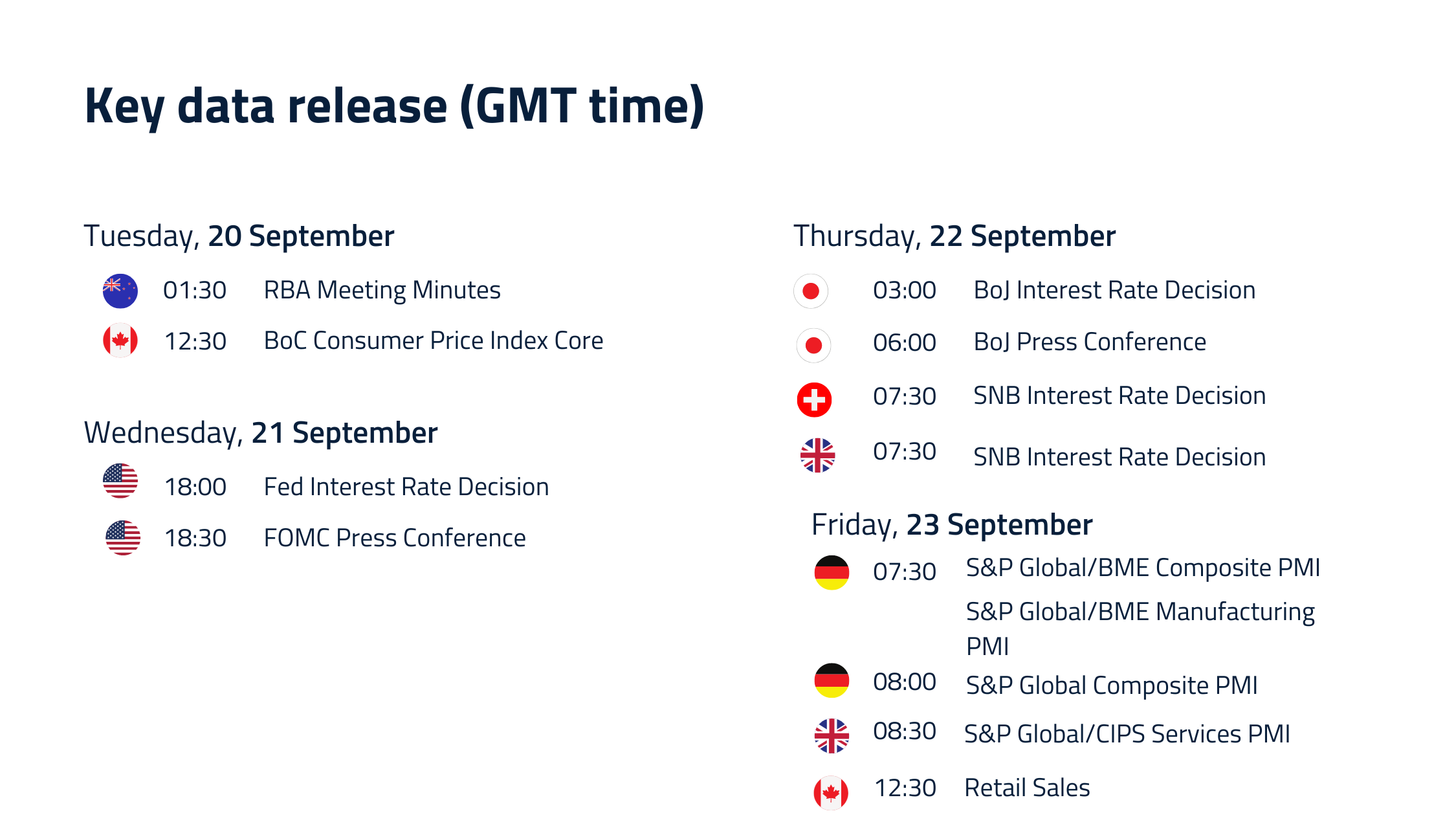 Key data release (GMT time)

Tuesday, 20 September

01:30 RBA Meeting Minutes

12:30 BoC Consumer Price Index Core

Wednesday, 21 September

18:00 Fed Interest Rate Decision

18:30 FOMC Press Conference

Thursday, 22 September

03:00 BoJ Interest Rate Decision

06:00 BoJ Press Conference

07:30 SNB Interest Rate Decision

07:30 SNB Interest Rate Decision

Friday, 23 September

07:30 S&P Global/BME Composite PMI

S&P Global/BME Manufacturing PMI

08:00 S&P Global Composite PMI

08:30 S&P Global/CIPS Services PMI

12:30 Retail Sales